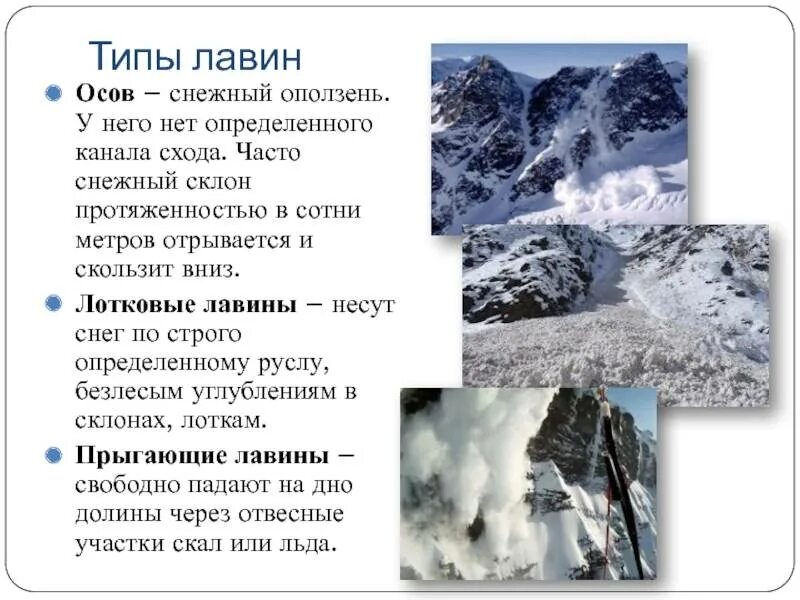 Типы лавин

Осов – снежный оползень. У него нет определенного канала схода. Часто снежный склон протяженностью в сотни метров отрывается и скользит вниз.

Лотковые лавины – несут снег по строго определенному руслу, безлесым углублениям в склонах, лоткам.

Прыгающие лавины – свободно падают на дно долины через отвесные участки скал или льда.